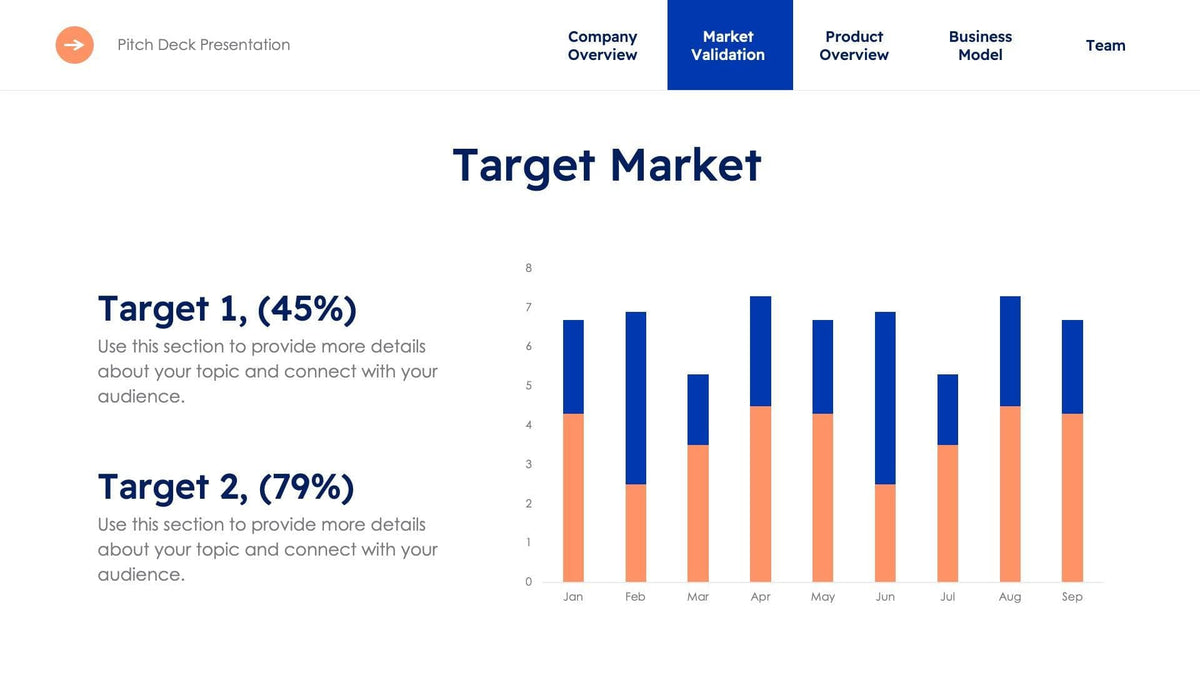 Pitch Deck Presentation

Company Overview

Market Validation

Product Overview

Business Model

Team

Target Market

Target 1, (45%)

Use this section to provide more details about your topic and connect with your audience.

Target 2, (79%)

Use this section to provide more details about your topic and connect with your audience.

8
7
6
5
4
3
2
1
0

Jan Feb Mar Apr May Jun Jul Aug Sep